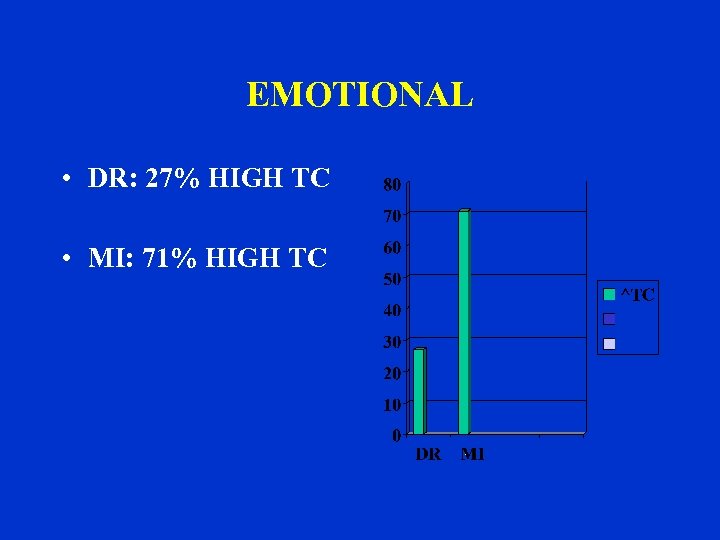 EMOTIONAL

• DR: 27% HIGH TC

• MI: 71% HIGH TC

80
70
60
50
40
30
20
10
0

DR MI

^TC